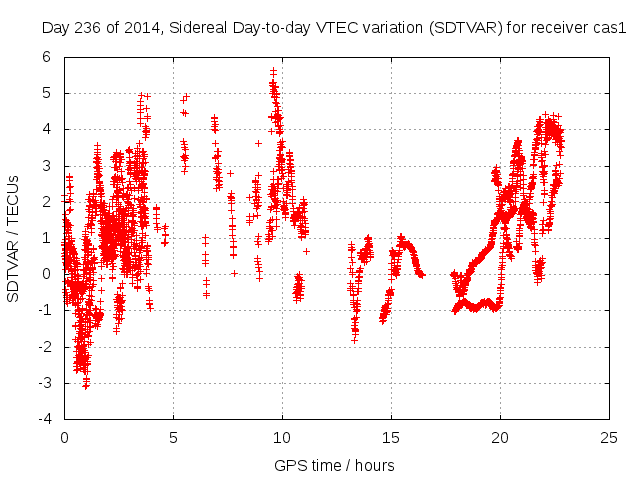 Day 236 of 2014, Sidereal Day-to-day VTEC variation (SDTVAR) for receiver cas1

SDTVAR / TECUs

6
5
4
3
2
1
0
-1
-2
-3
-4

0 5 10 15 20 25

GPS time / hours